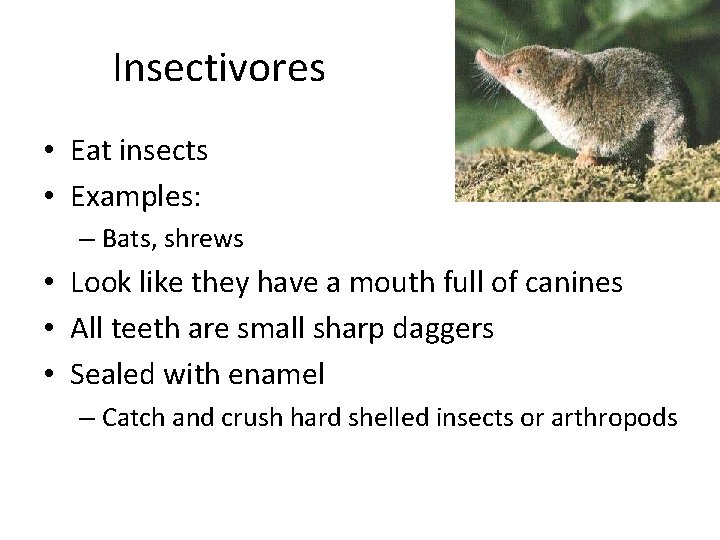 Insectivores

• Eat insects
• Examples:
– Bats, shrews
• Look like they have a mouth full of canines
• All teeth are small sharp daggers
• Sealed with enamel
– Catch and crush hard shelled insects or arthropods